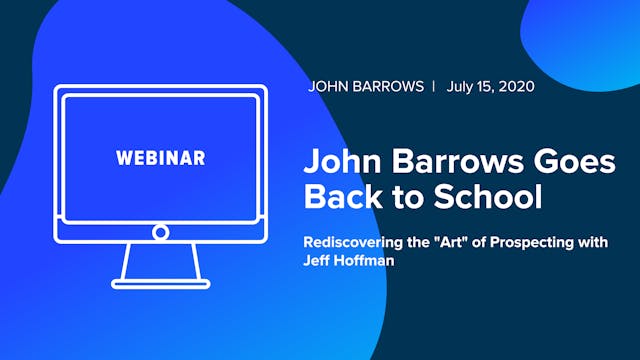 WEBINAR

JOHN BARROWS | July 15, 2020

John Barrows Goes Back to School

Rediscovering the "Art" of Prospecting with Jeff Hoffman